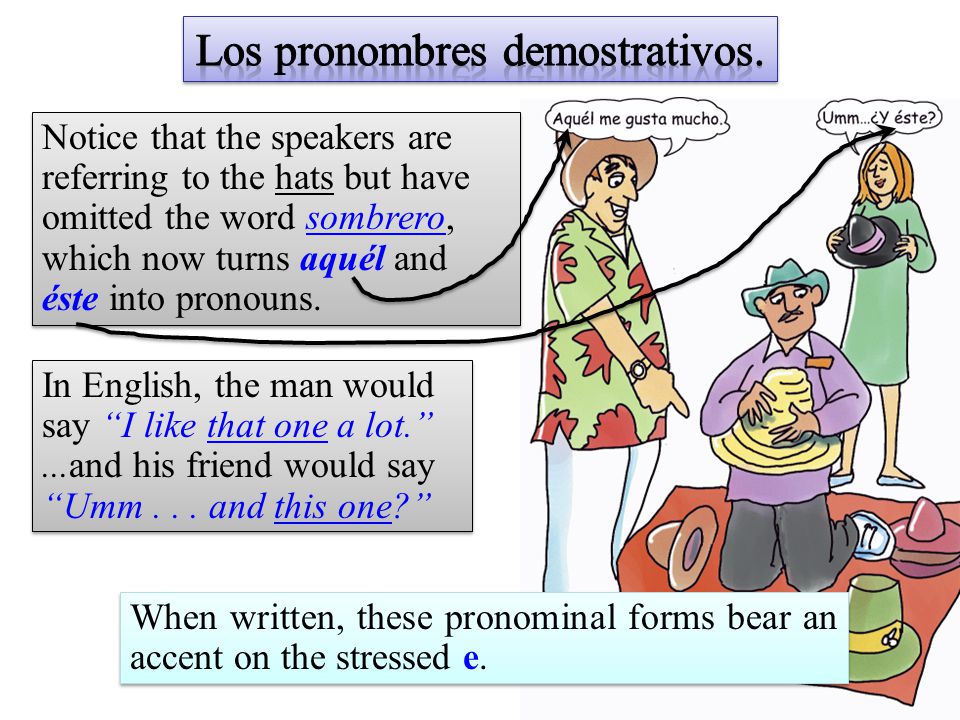 Los pronombres demostrativos.

Notice that the speakers are referring to the hats but have omitted the word sombrero, which now turns aquél and éste into pronouns.

Aquél me gusta mucho.

Umm...¿Y éste?

In English, the man would say "I like that one a lot." ...and his friend would say "Umm . . . and this one?"

When written, these pronominal forms bear an accent on the stressed e.